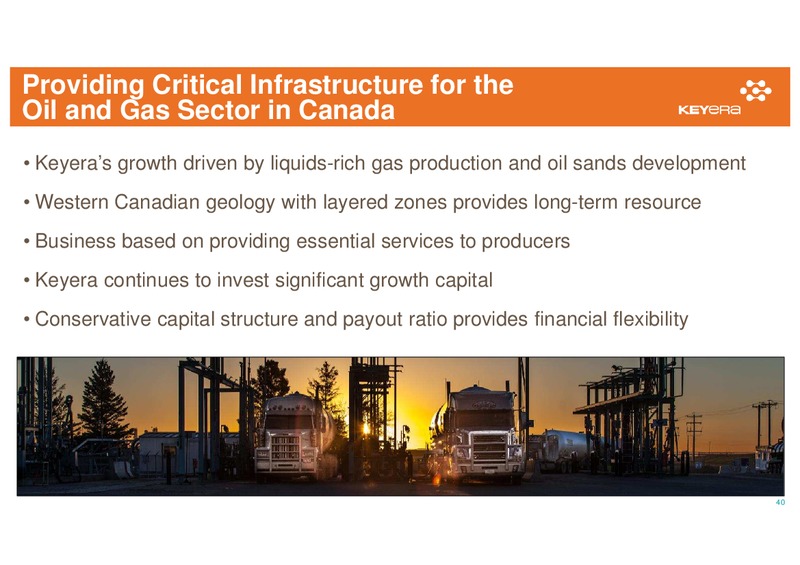 Providing Critical Infrastructure for the Oil and Gas Sector in Canada

KEYERA

• Keyera's growth driven by liquids-rich gas production and oil sands development

• Western Canadian geology with layered zones provides long-term resource

• Business based on providing essential services to producers

• Keyera continues to invest significant growth capital

• Conservative capital structure and payout ratio provides financial flexibility

40